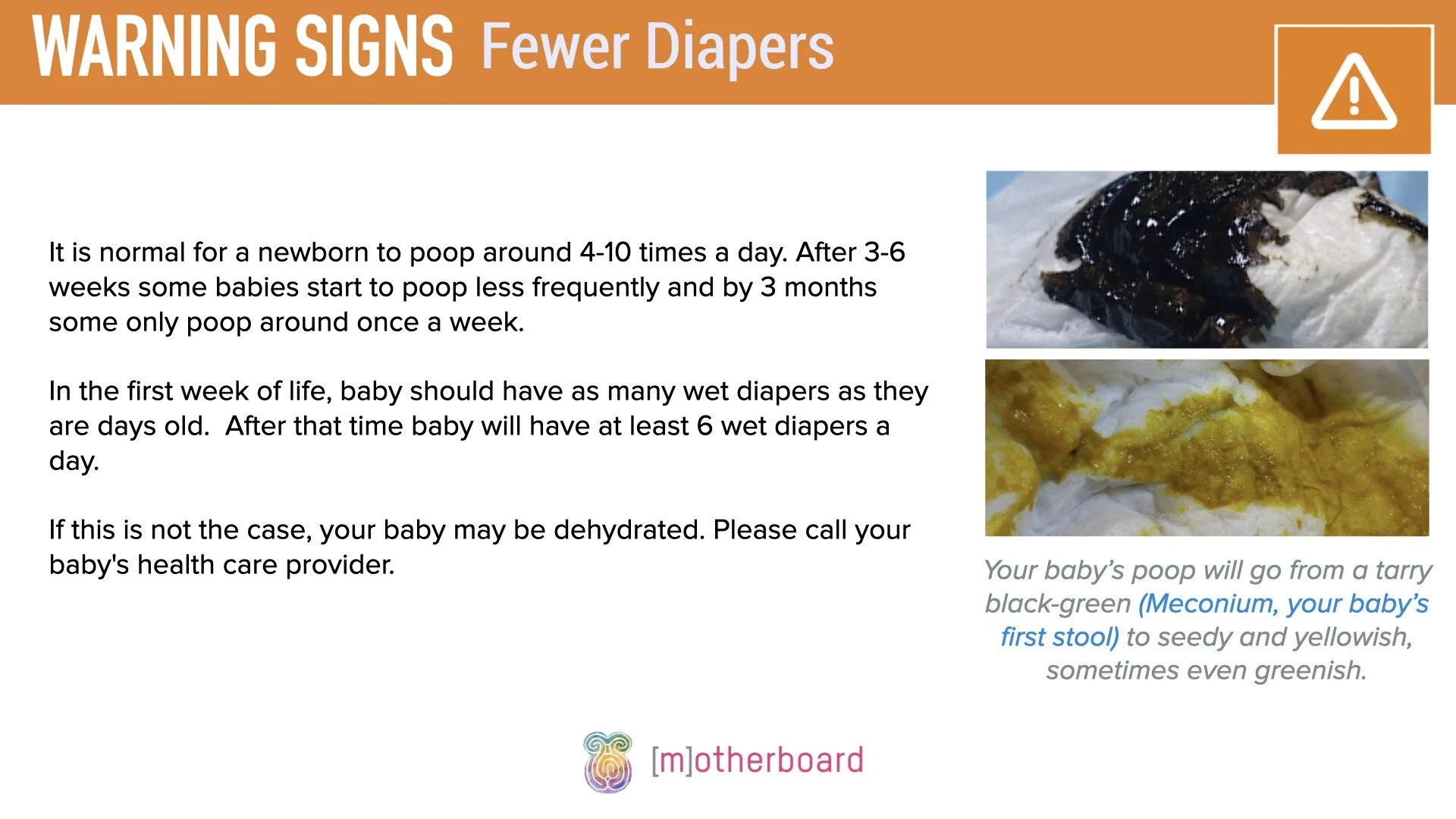 WARNING SIGNS Fewer Diapers

It is normal for a newborn to poop around 4-10 times a day. After 3-6 weeks some babies start to poop less frequently and by 3 months some only poop around once a week.

In the first week of life, baby should have as many wet diapers as they are days old.  After that time baby will have at least 6 wet diapers a day.

If this is not the case, your baby may be dehydrated. Please call your baby's health care provider.

Your baby's poop will go from a tarry black-green (Meconium, your baby's first stool) to seedy and yellowish, sometimes even greenish.

[m]otherboard